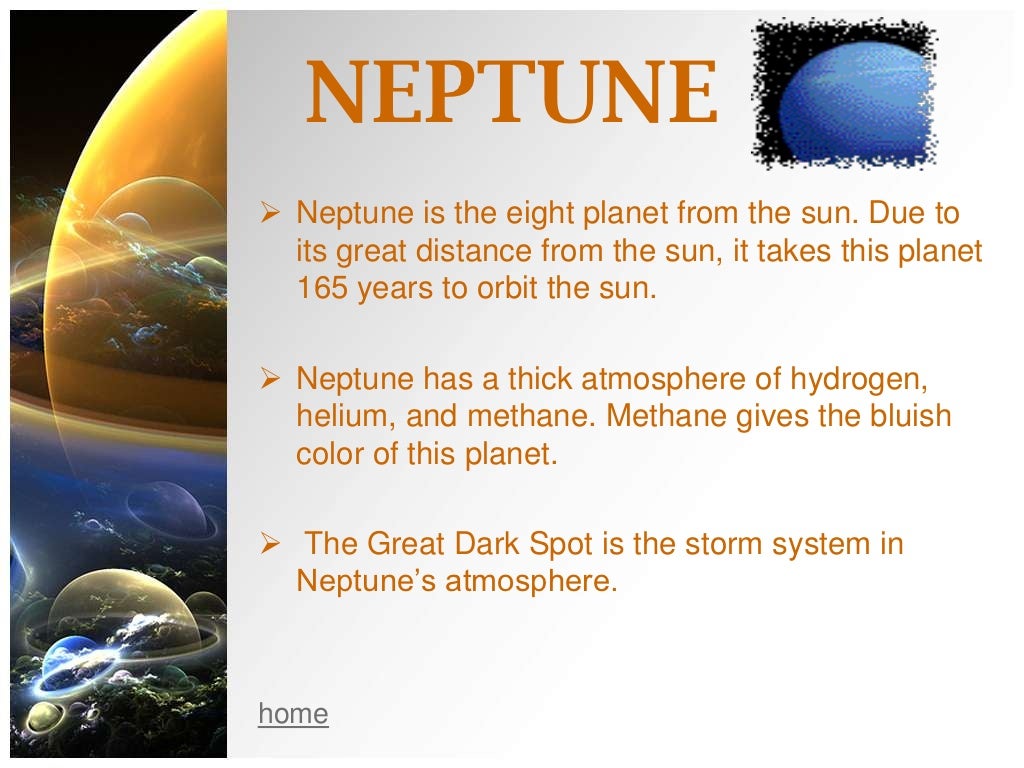 NEPTUNE

➢ Neptune is the eight planet from the sun. Due to its great distance from the sun, it takes this planet 165 years to orbit the sun.

➢ Neptune has a thick atmosphere of hydrogen, helium, and methane. Methane gives the bluish color of this planet.

➢ The Great Dark Spot is the storm system in Neptune's atmosphere.

home